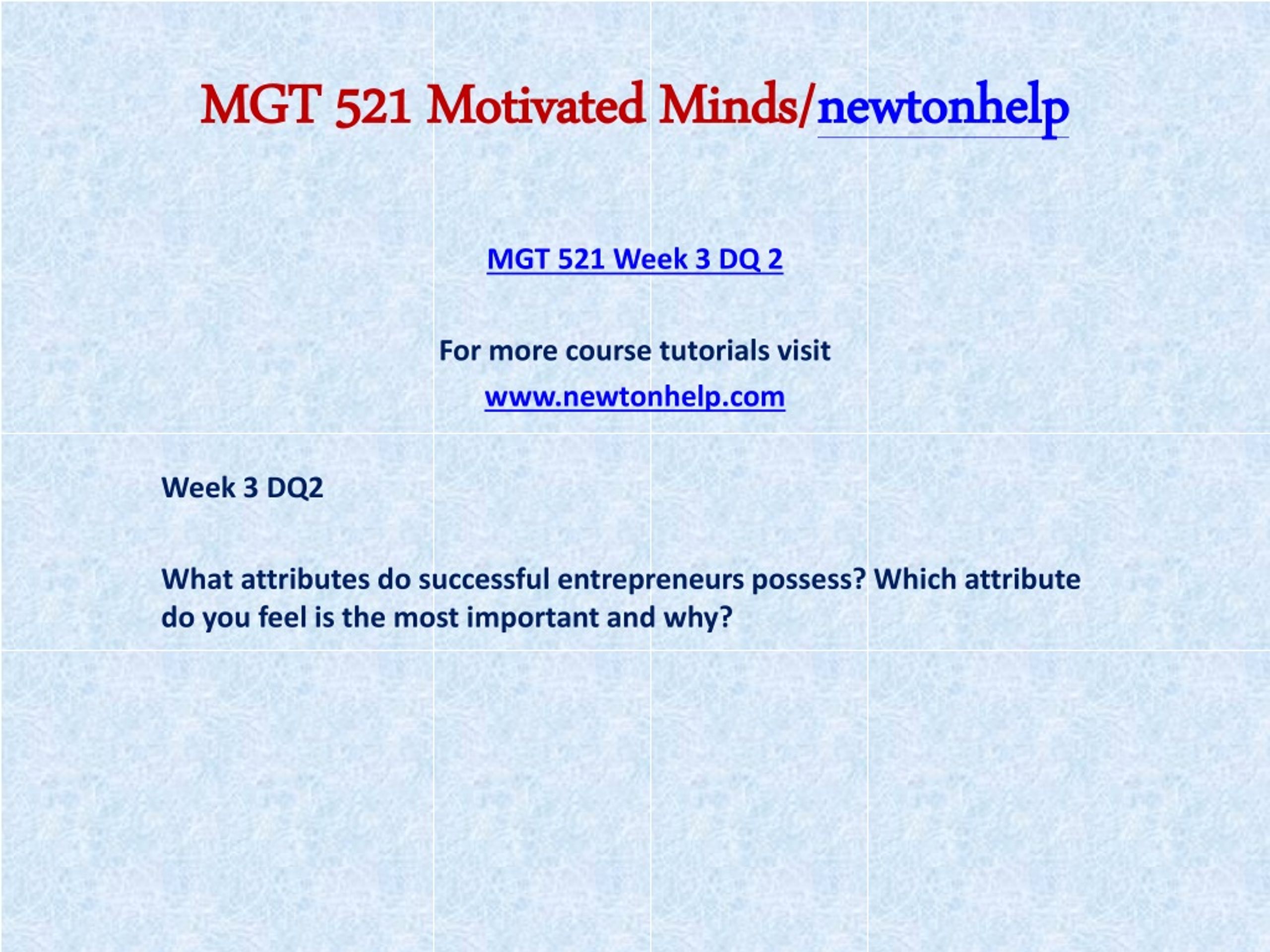 MGT 521 Motivated Minds/newtonhelp

MGT 521 Week 3 DQ 2

For more course tutorials visit

www.newtonhelp.com

Week 3 DQ2

What attributes do successful entrepreneurs possess? Which attribute do you feel is the most important and why?